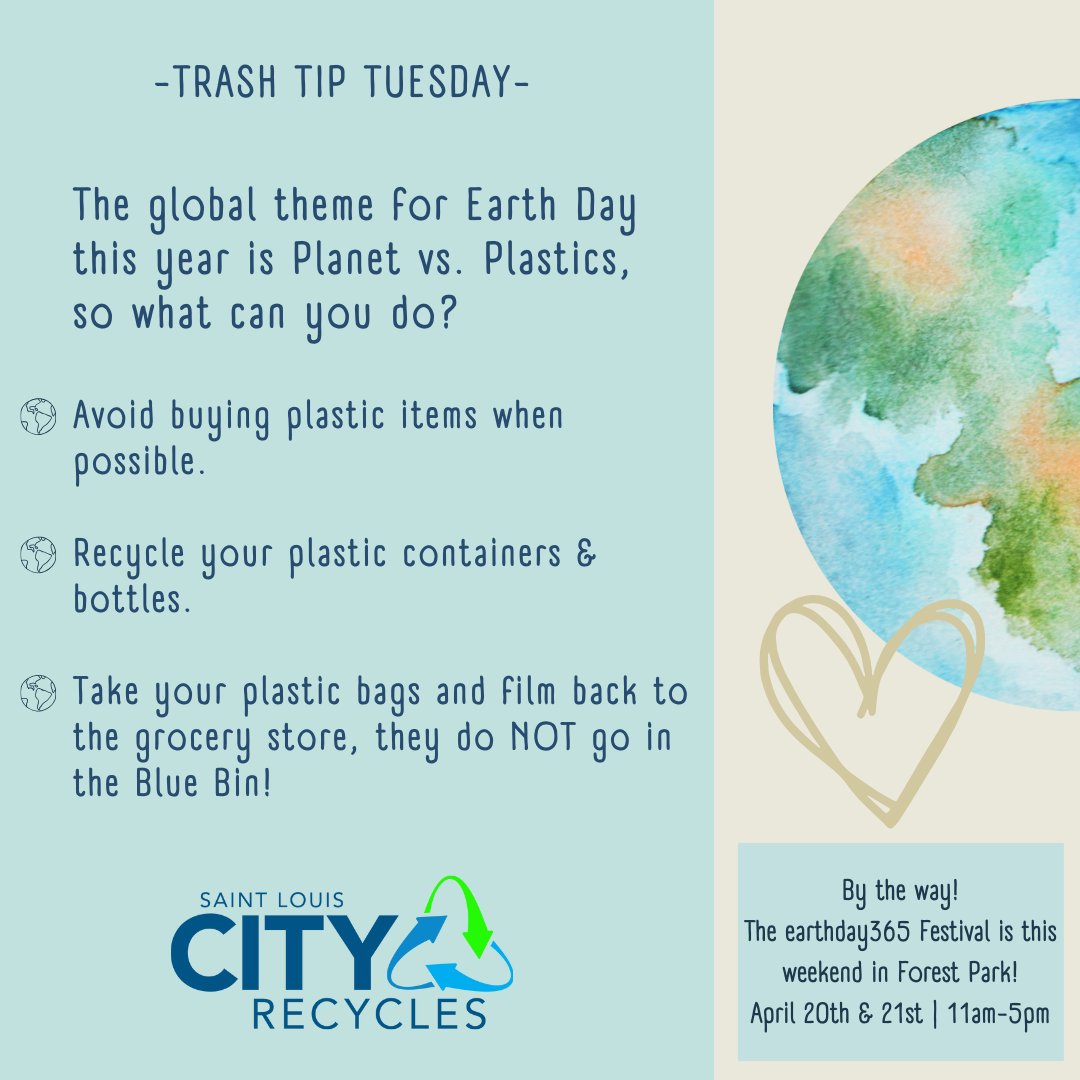 -TRASH TIP TUESDAY-

The global theme for Earth Day this year is Planet vs. Plastics, so what can you do?

Avoid buying plastic items when possible.

Recycle your plastic containers & bottles.

Take your plastic bags and film back to the grocery store, they do NOT go in the Blue Bin!

SAINT LOUIS CITY RECYCLES

By the way!
The earthday365 Festival is this weekend in Forest Park!
April 20th & 21st | 11am-5pm